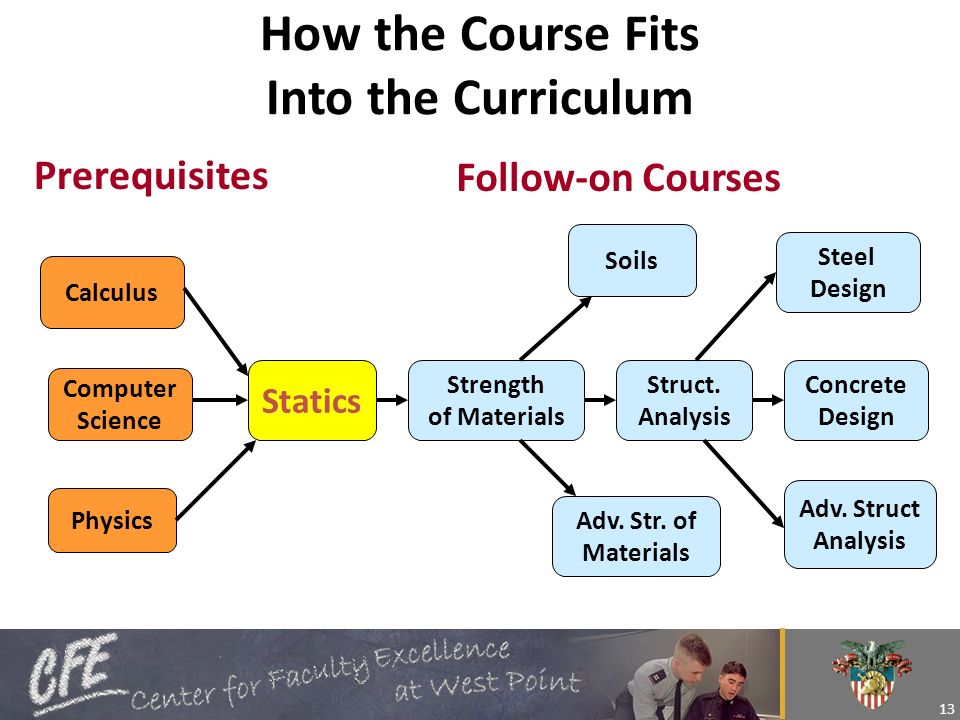 How the Course Fits Into the Curriculum

Prerequisites

Follow-on Courses

Calculus

Computer Science

Physics

Statics

Strength of Materials

Soils

Adv. Str. of Materials

Struct. Analysis

Steel Design

Concrete Design

Adv. Struct Analysis

CFE Center for Faculty Excellence at West Point

13